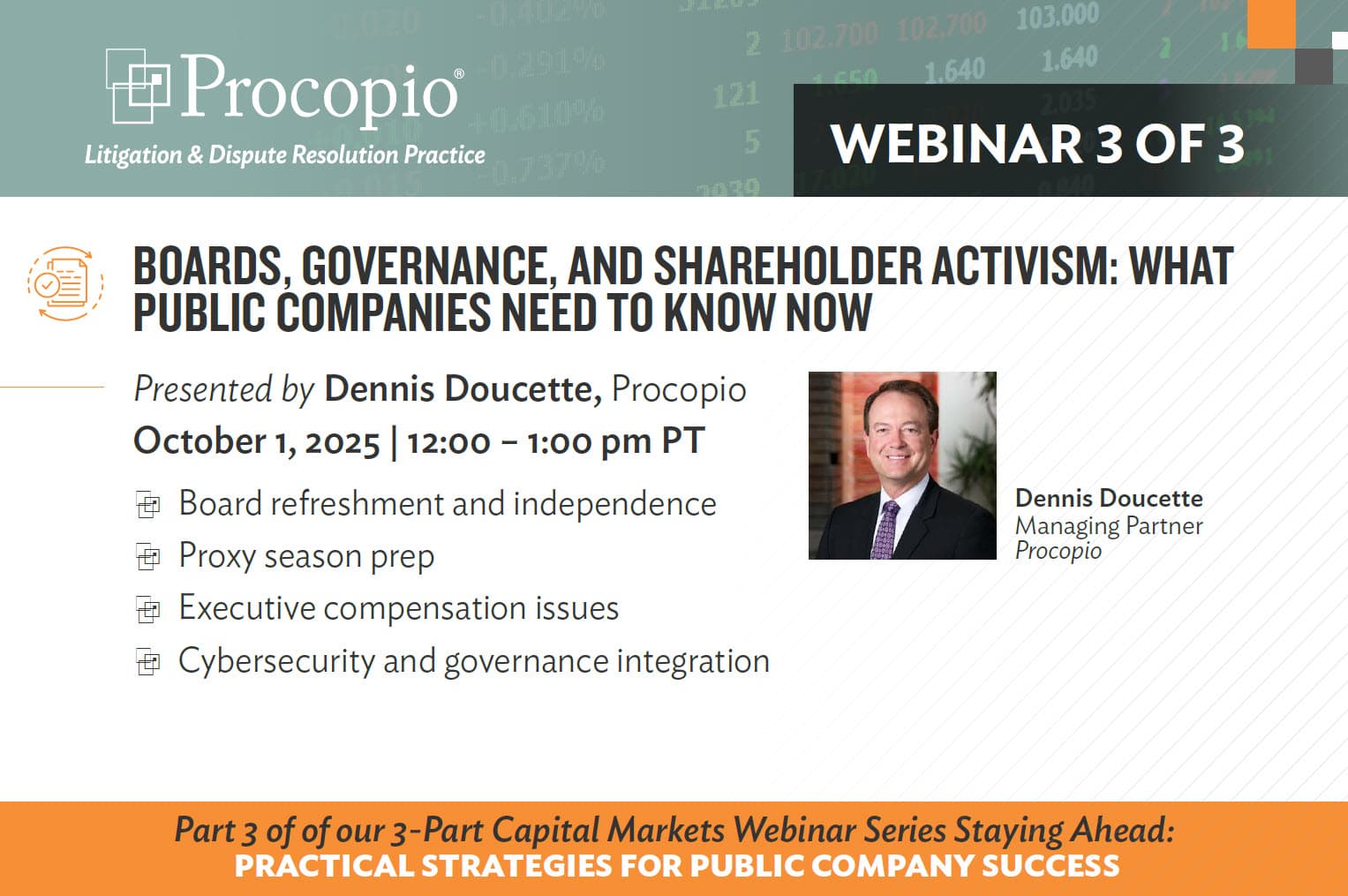 Procopio®
Litigation & Dispute Resolution Practice

WEBINAR 3 OF 3

BOARDS, GOVERNANCE, AND SHAREHOLDER ACTIVISM: WHAT PUBLIC COMPANIES NEED TO KNOW NOW

Presented by Dennis Doucette, Procopio
October 1, 2025 | 12:00 – 1:00 pm PT

Board refreshment and independence
Proxy season prep
Executive compensation issues
Cybersecurity and governance integration

Dennis Doucette
Managing Partner
Procopio

Part 3 of of our 3-Part Capital Markets Webinar Series Staying Ahead:
PRACTICAL STRATEGIES FOR PUBLIC COMPANY SUCCESS